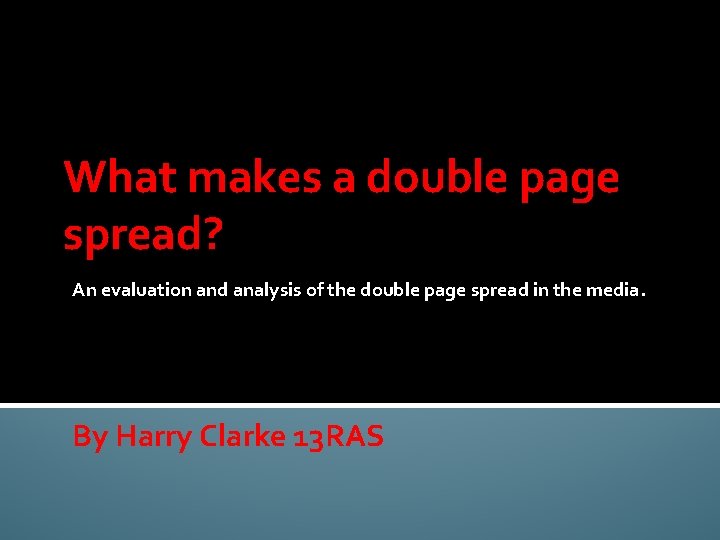 What makes a double page spread?

An evaluation and analysis of the double page spread in the media.

By Harry Clarke 13RAS